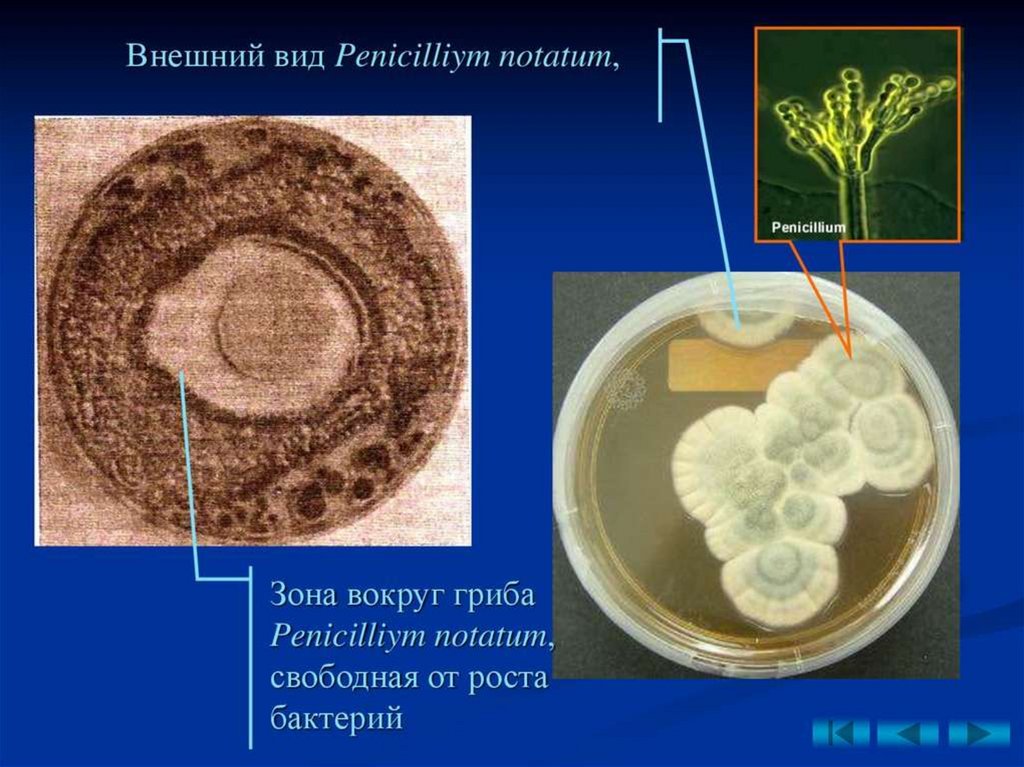 Внешний вид Penicilliym notatum,

Penicillium

Зона вокруг гриба Penicilliym notatum, свободная от роста бактерий